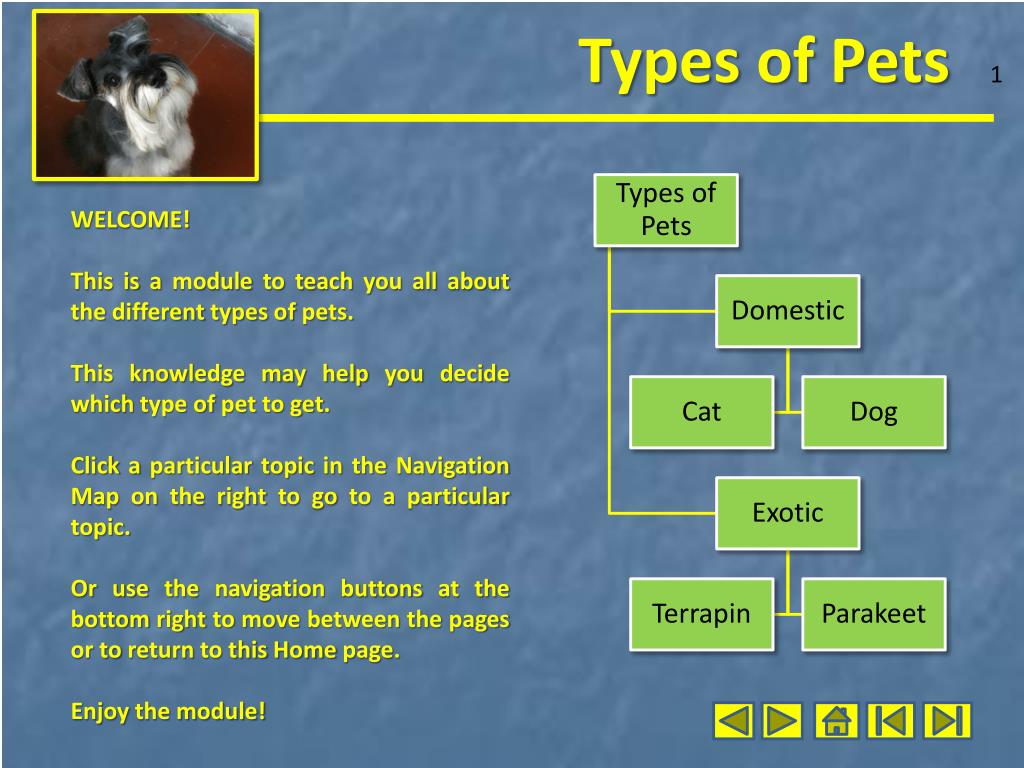 Types of Pets

1

WELCOME!

This is a module to teach you all about the different types of pets.

This knowledge may help you decide which type of pet to get.

Click a particular topic in the Navigation Map on the right to go to a particular topic.

Or use the navigation buttons at the bottom right to move between the pages or to return to this Home page.

Enjoy the module!

Types of Pets

Domestic

Cat

Dog

Exotic

Terrapin

Parakeet